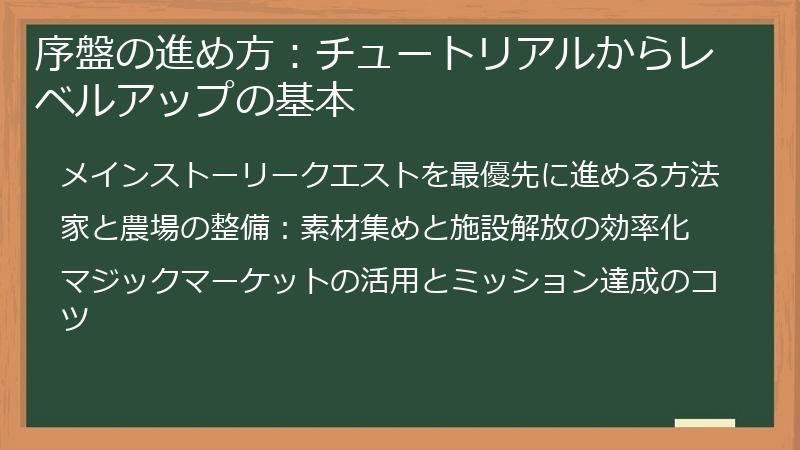 序盤の進め方：チュートリアルからレベルアップの基本

メインストーリークエストを最優先に進める方法

家と農場の整備：素材集めと施設解放の効率化

マジックマーケットの活用とミッション達成のコツ